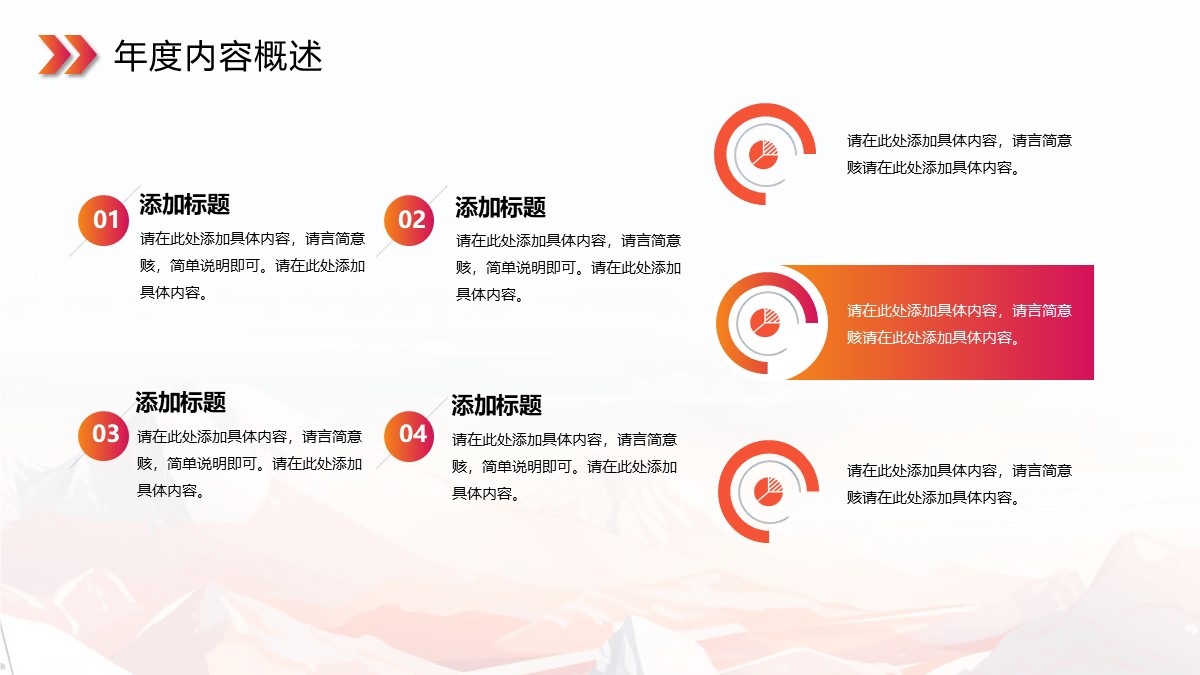 年度内容概述

01
添加标题
请在此处添加具体内容，请言简意赅，简单说明即可。请在此处添加具体内容。

02
添加标题
请在此处添加具体内容，请言简意赅，简单说明即可。请在此处添加具体内容。

03
添加标题
请在此处添加具体内容，请言简意赅，简单说明即可。请在此处添加具体内容。

04
添加标题
请在此处添加具体内容，请言简意赅，简单说明即可。请在此处添加具体内容。

请在此处添加具体内容，请言简意赅请在此处添加具体内容。

请在此处添加具体内容，请言简意赅请在此处添加具体内容。

请在此处添加具体内容，请言简意赅请在此处添加具体内容。